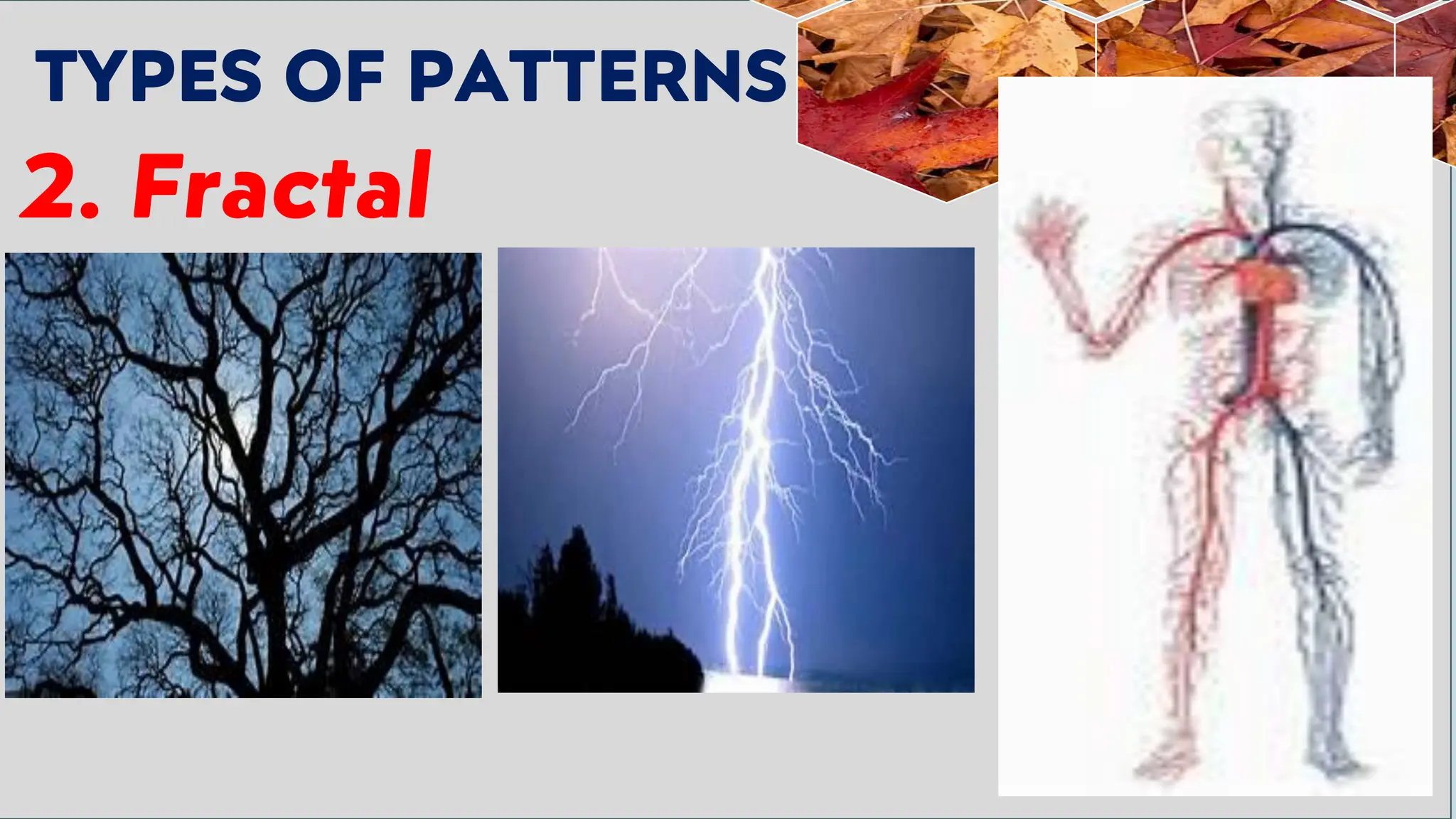 TYPES OF PATTERNS

2. Fractal